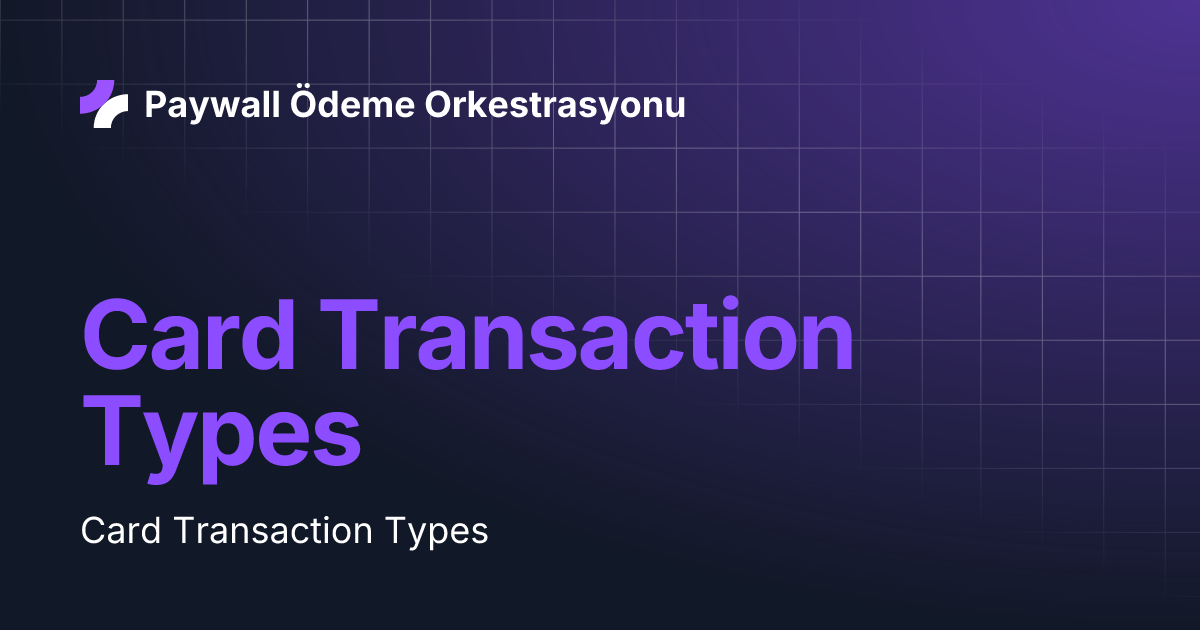 Paywall Ödeme Orkestrasyonu

Card Transaction Types

Card Transaction Types